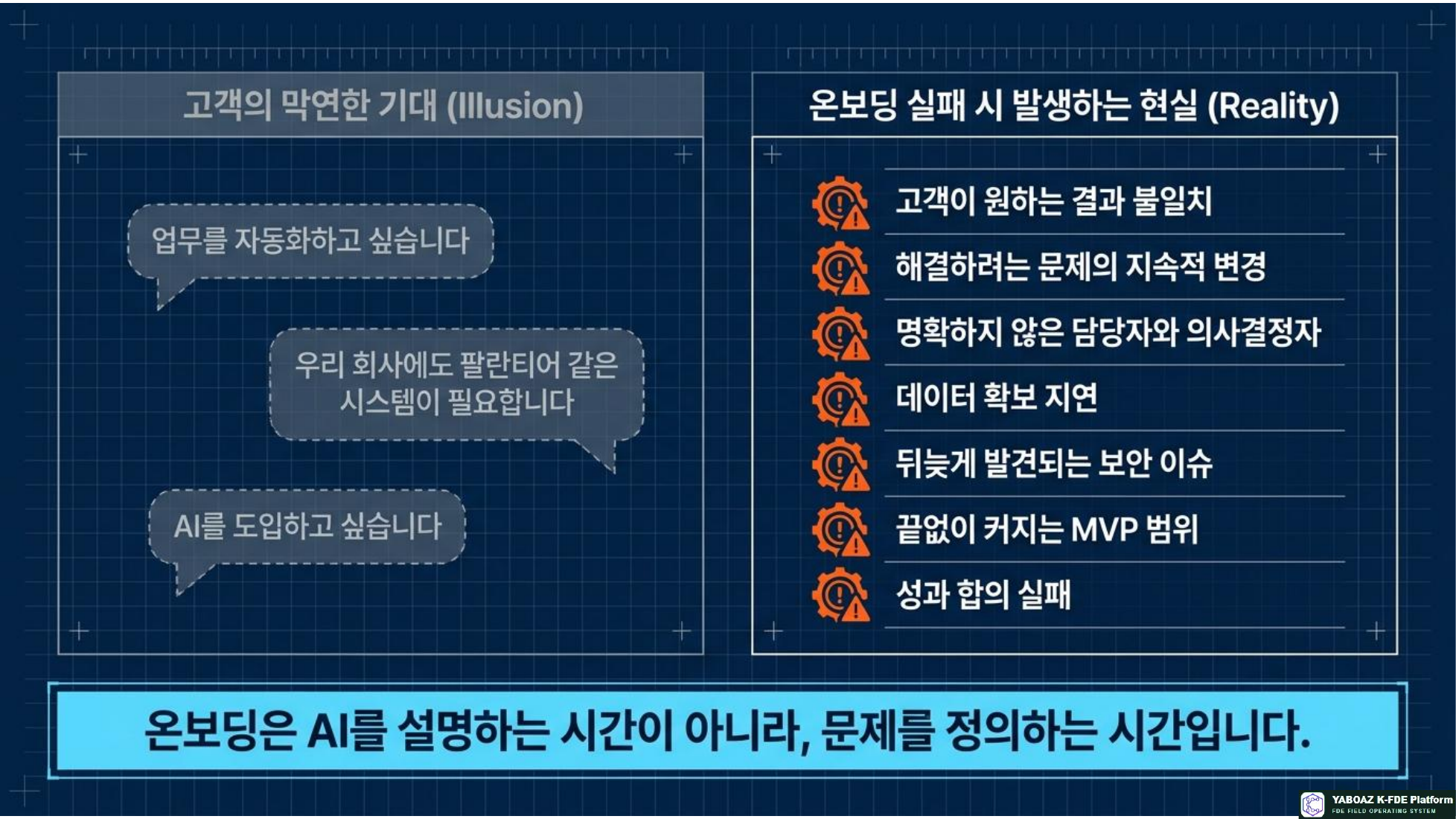 고객의 막연한 기대 (Illusion)

업무를 자동화하고 싶습니다

우리 회사에도 팔란티어 같은 시스템이 필요합니다

AI를 도입하고 싶습니다

온보딩 실패 시 발생하는 현실 (Reality)

고객이 원하는 결과 불일치

해결하려는 문제의 지속적 변경

명확하지 않은 담당자와 의사결정자

데이터 확보 지연

뒤늦게 발견되는 보안 이슈

끝없이 커지는 MVP 범위

성과 합의 실패

온보딩은 AI를 설명하는 시간이 아니라, 문제를 정의하는 시간입니다.

YABOAZ K-FDE Platform
FDE FIELD OPERATING SYSTEM